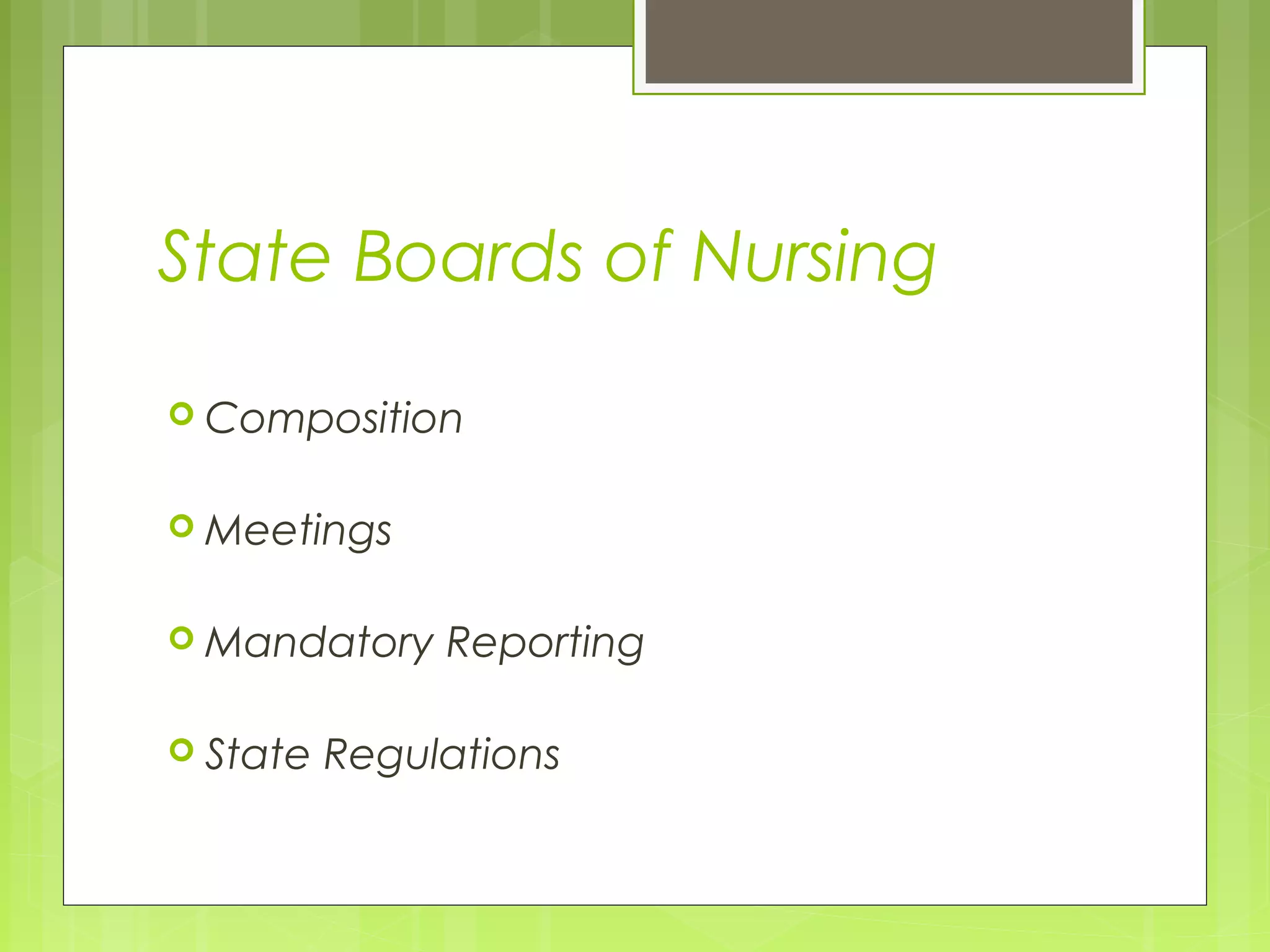 State Boards of Nursing

Composition

Meetings

Mandatory Reporting

State Regulations